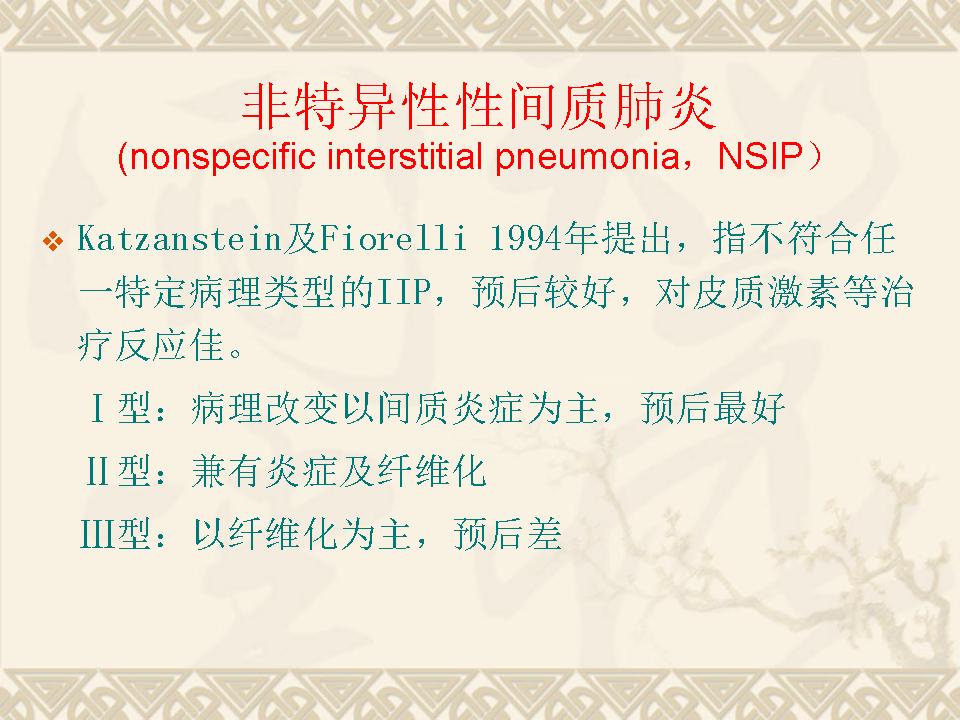 非特异性性间质肺炎
(nonspecific interstitial pneumonia，NSIP）

❖ Katzanstein及Fiorelli 1994年提出，指不符合任一特定病理类型的IIP，预后较好，对皮质激素等治疗反应佳。

Ⅰ型：病理改变以间质炎症为主，预后最好

Ⅱ型：兼有炎症及纤维化

Ⅲ型：以纤维化为主，预后差